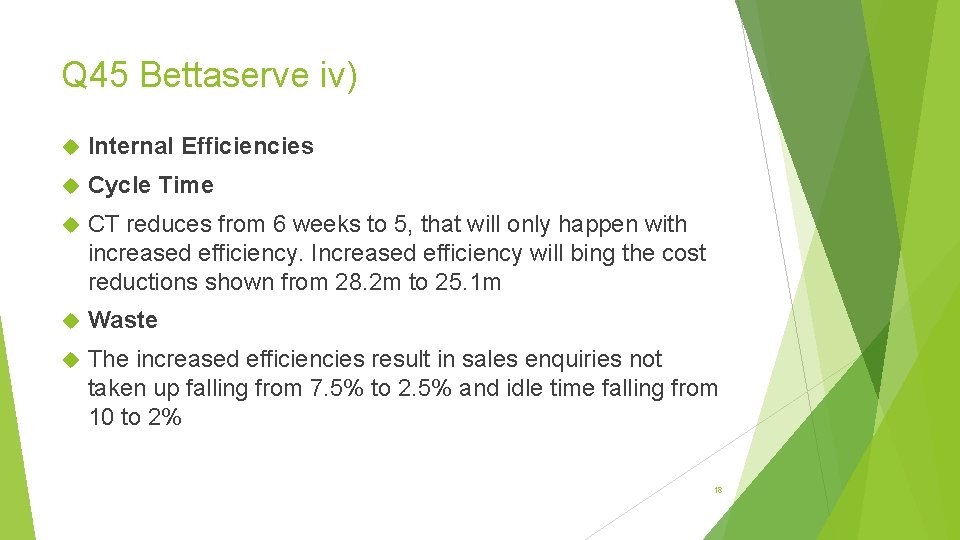 Q45 Bettaserve iv)

Internal Efficiencies

Cycle Time

CT reduces from 6 weeks to 5, that will only happen with increased efficiency. Increased efficiency will bing the cost reductions shown from 28.2m to 25.1m

Waste

The increased efficiencies result in sales enquiries not taken up falling from 7.5% to 2.5% and idle time falling from 10 to 2%

18